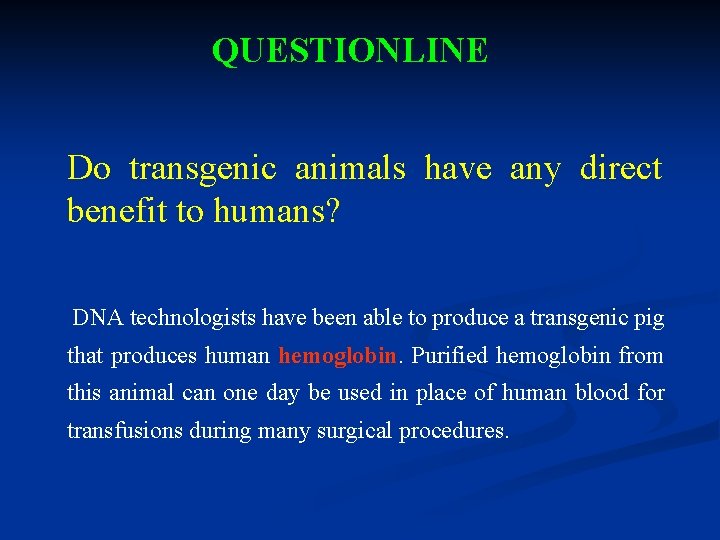 QUESTIONLINE

Do transgenic animals have any direct benefit to humans?

DNA technologists have been able to produce a transgenic pig that produces human hemoglobin. Purified hemoglobin from this animal can one day be used in place of human blood for transfusions during many surgical procedures.